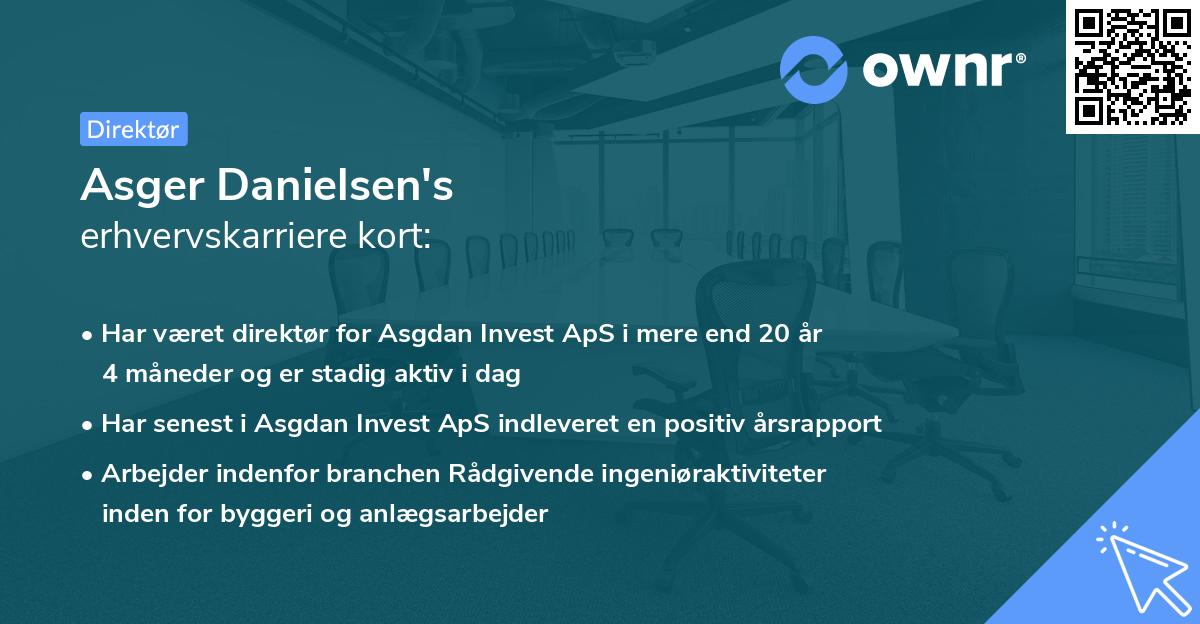 ownr®

Direktør

Asger Danielsen's
erhvervskarriere kort:

• Har været direktør for Asgdan Invest ApS i mere end 20 år 4 måneder og er stadig aktiv i dag

• Har senest i Asgdan Invest ApS indleveret en positiv årsrapport

• Arbejder indenfor branchen Rådgivende ingeniøraktiviteter inden for byggeri og anlægsarbejder